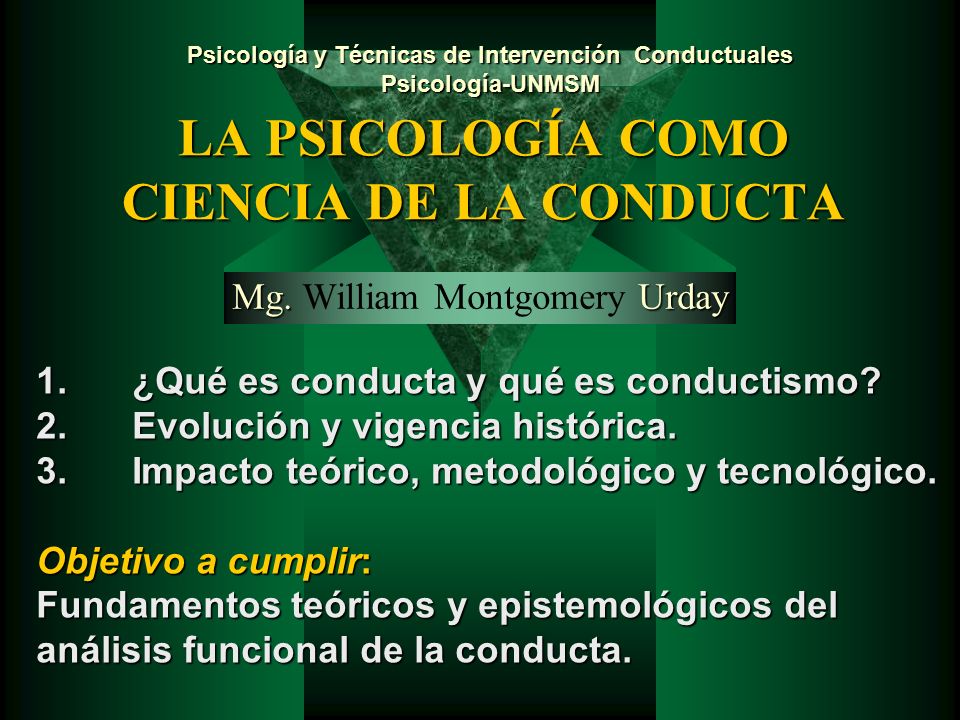 Psicología y Técnicas de Intervención Conductuales
Psicología-UNMSM

LA PSICOLOGÍA COMO CIENCIA DE LA CONDUCTA

Mg. William Montgomery Urday

1. ¿Qué es conducta y qué es conductismo?
2. Evolución y vigencia histórica.
3. Impacto teórico, metodológico y tecnológico.

Objetivo a cumplir:
Fundamentos teóricos y epistemológicos del análisis funcional de la conducta.